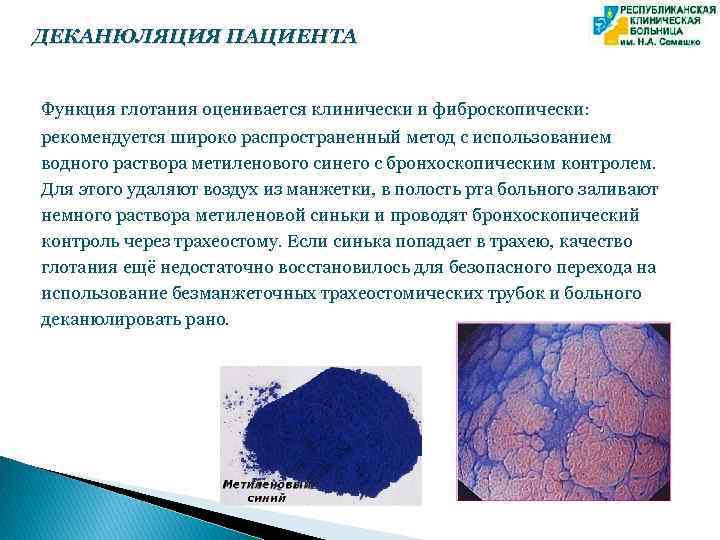 ДЕКАНЮЛЯЦИЯ ПАЦИЕНТА

РЕСПУБЛИКАНСКАЯ КЛИНИЧЕСКАЯ БОЛЬНИЦА им. Н.А. Семашко

Функция глотания оценивается клинически и фиброскопически: рекомендуется широко распространенный метод с использованием водного раствора метиленового синего с бронхоскопическим контролем. Для этого удаляют воздух из манжетки, в полость рта больного заливают немного раствора метиленовой синьки и проводят бронхоскопический контроль через трахеостому. Если синька попадает в трахею, качество глотания ещё недостаточно восстановилось для безопасного перехода на использование безманжеточных трахеостомических трубок и больного деканюлировать рано.

Метиленовый синий